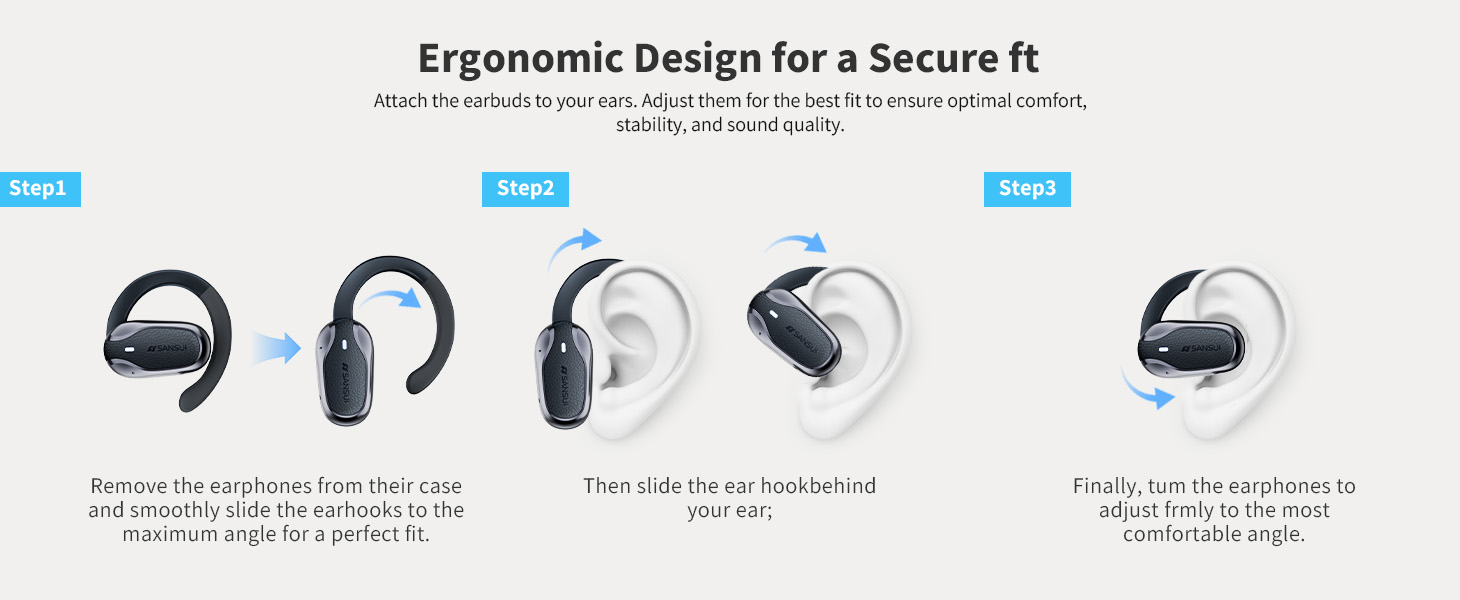 Ergonomic Design for a Secure ft

Attach the earbuds to your ears. Adjust them for the best fit to ensure optimal comfort, stability, and sound quality.

Step1

SANSUI

SANSUI

Remove the earphones from their case and smoothly slide the earhooks to the maximum angle for a perfect fit.

Step2

SANSUI

SANSUI

Then slide the ear hookbehind your ear;

Step3

SANSUI

Finally, tum the earphones to adjust frmly to the most comfortable angle.